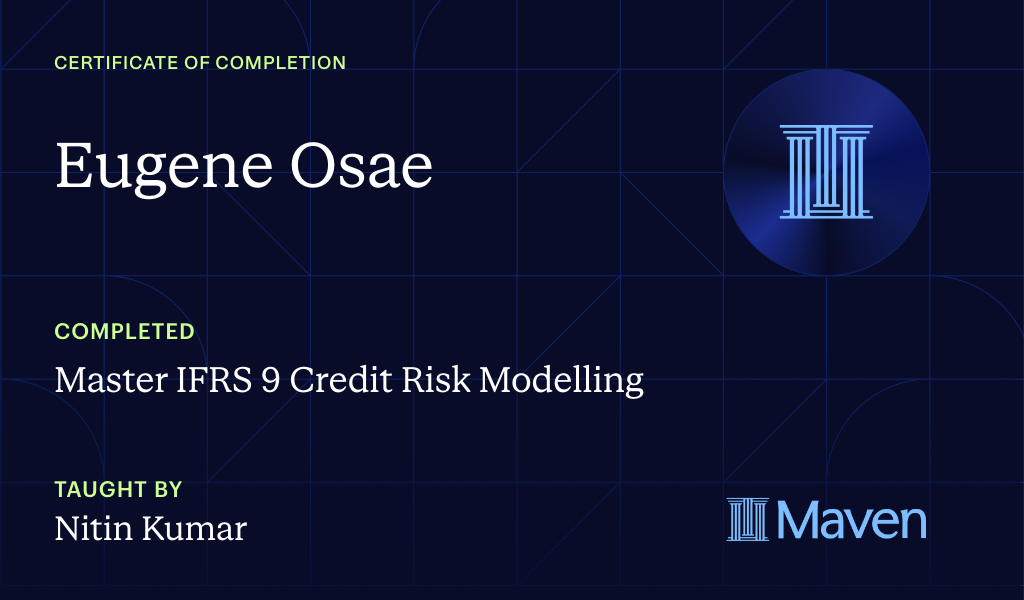 CERTIFICATE OF COMPLETION

Eugene Osae

COMPLETED

Master IFRS 9 Credit Risk Modelling

TAUGHT BY

Nitin Kumar

Maven